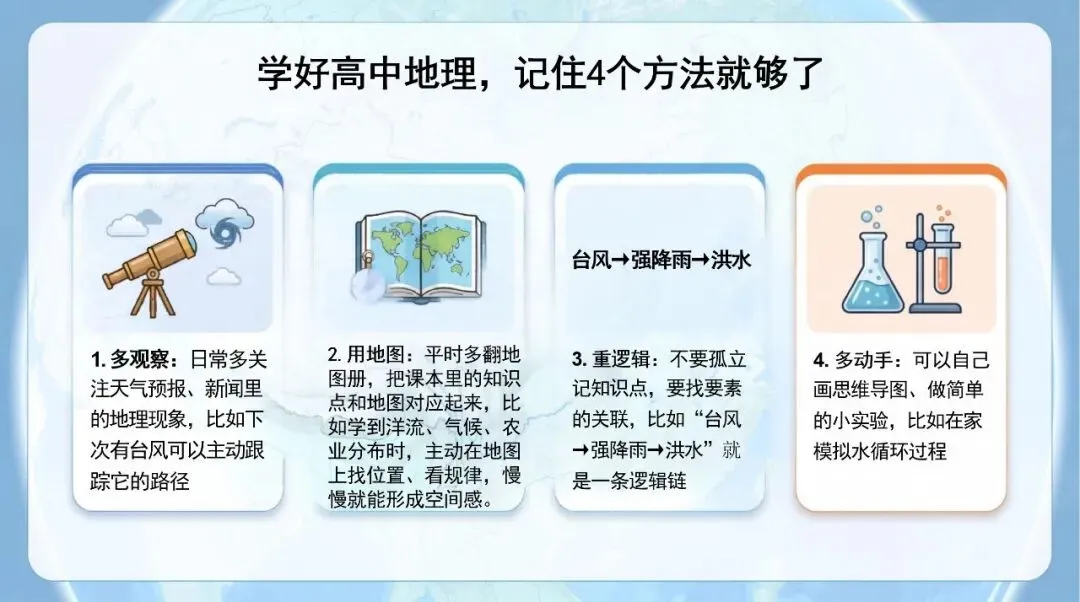 学好高中地理，记住4个方法就够了

1. 多观察：日常多关注天气预报、新闻里的地理现象，比如下次有台风可以主动跟踪它的路径

2. 用地图：平时多翻地图册，把课本里的知识点和地图对应起来，比如学到洋流、气候、农业分布时，主动在地图上找位置、看规律，慢慢就能形成空间感。

台风→强降雨→洪水

3. 重逻辑：不要孤立记知识点，要找要素的关联，比如“台风→强降雨→洪水”就是一条逻辑链

4. 多动手：可以自己画思维导图、做简单的小实验，比如在家模拟水循环过程